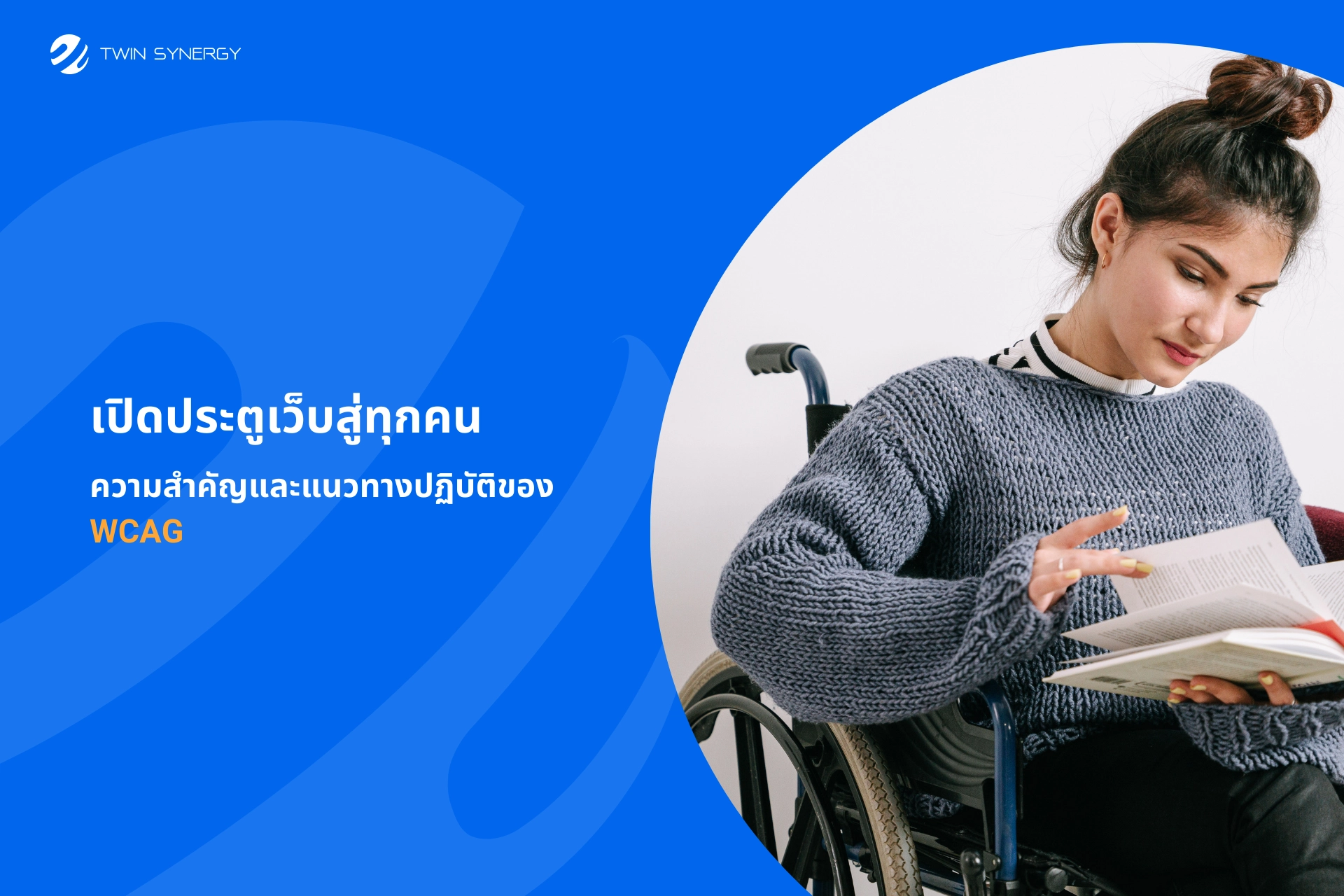 TWIN SYNERGY

เปิดประตูเว็บสู่ทุกคน

ความสำคัญและแนวทางปฏิบัติของ WCAG